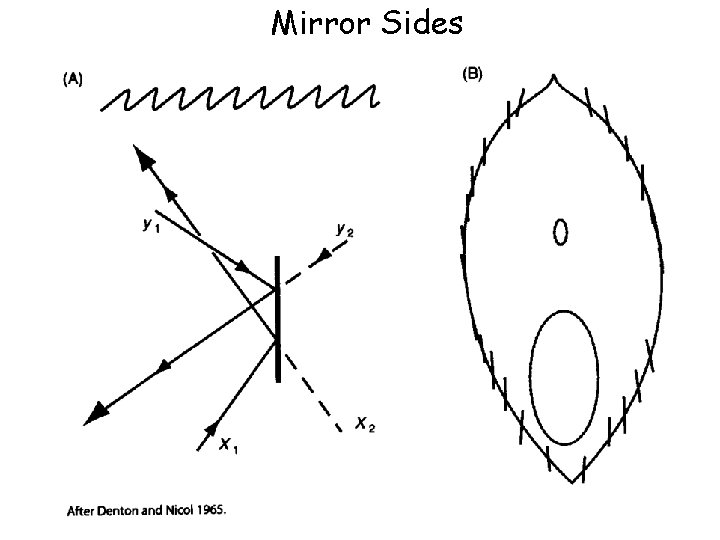 Mirror Sides

(A)

$y_1$

$y_2$

$x_1$

$x_2$

(B)

After Denton and Nicol 1965.